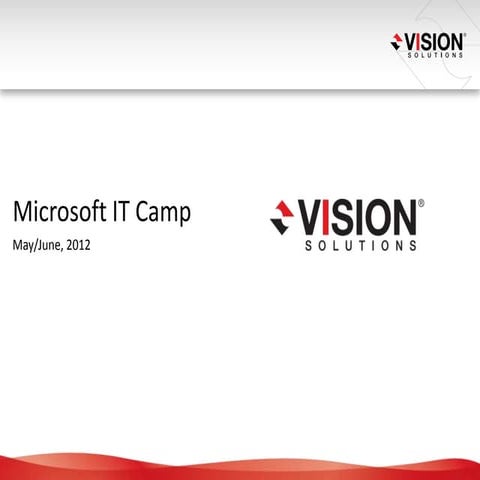 VISION®
SOLUTIONS

Microsoft IT Camp

May/June, 2012

VISION®
SOLUTIONS